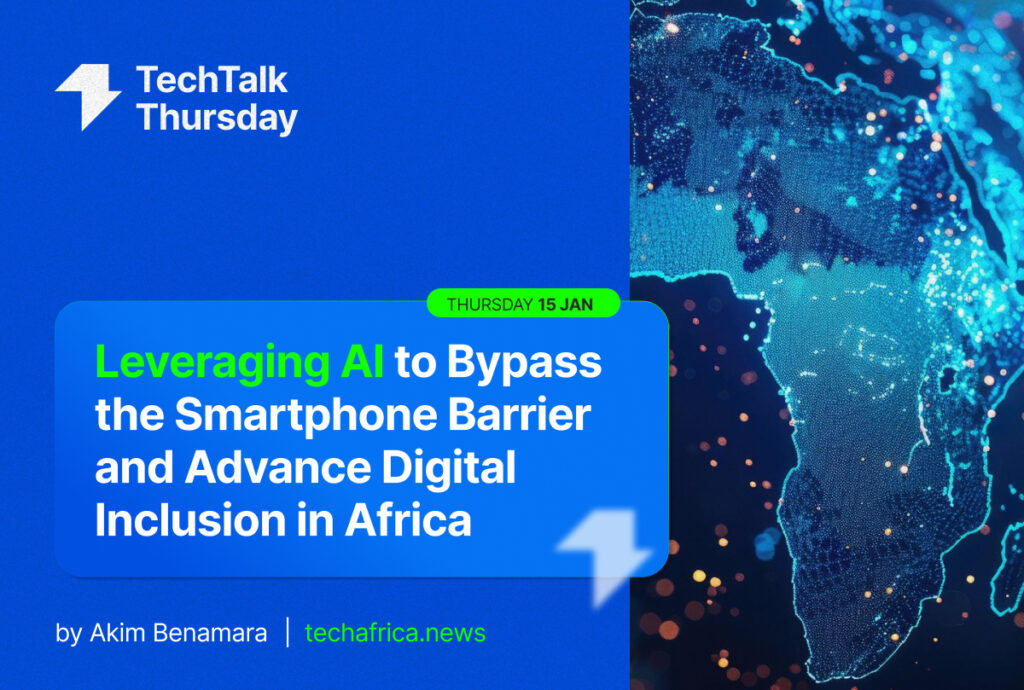 TechTalk Thursday

THURSDAY 15 JAN

Leveraging AI to Bypass the Smartphone Barrier and Advance Digital Inclusion in Africa

by Akim Benamara | techafrica.news